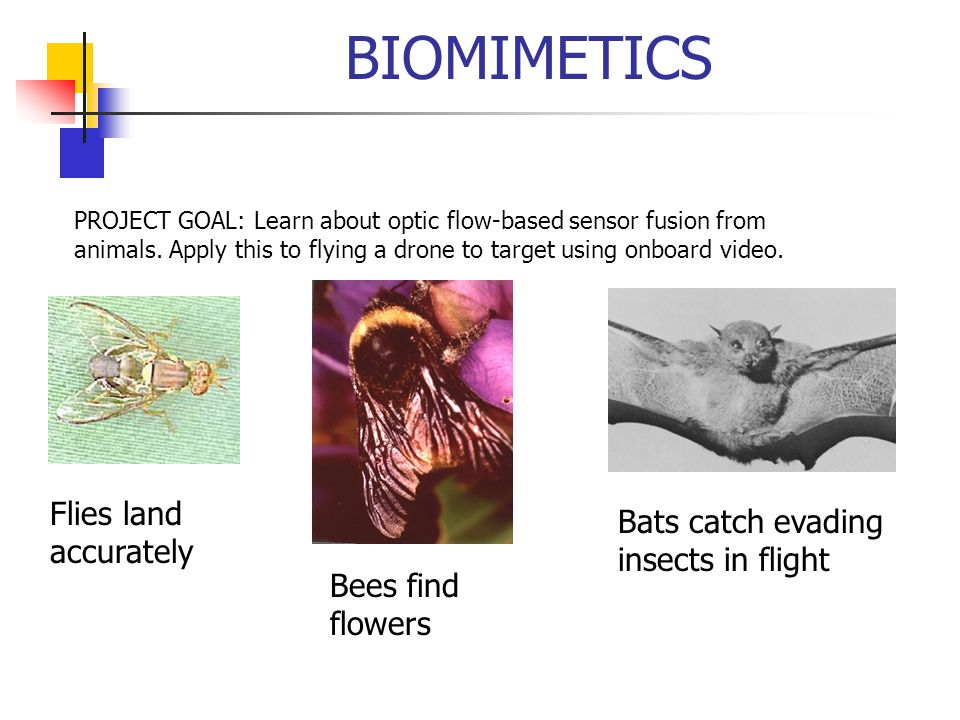 BIOMIMETICS

PROJECT GOAL: Learn about optic flow-based sensor fusion from animals. Apply this to flying a drone to target using onboard video.

Flies land accurately

Bees find flowers

Bats catch evading insects in flight